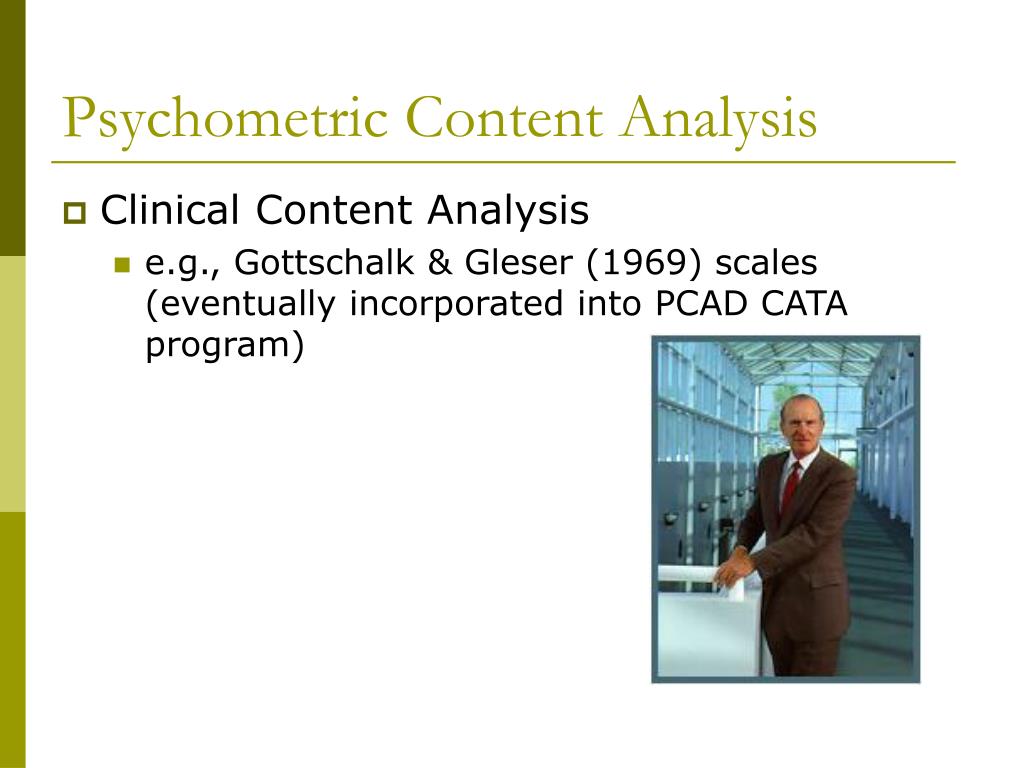 Psychometric Content Analysis

Clinical Content Analysis

e.g., Gottschalk & Gleser (1969) scales (eventually incorporated into PCAD CATA program)